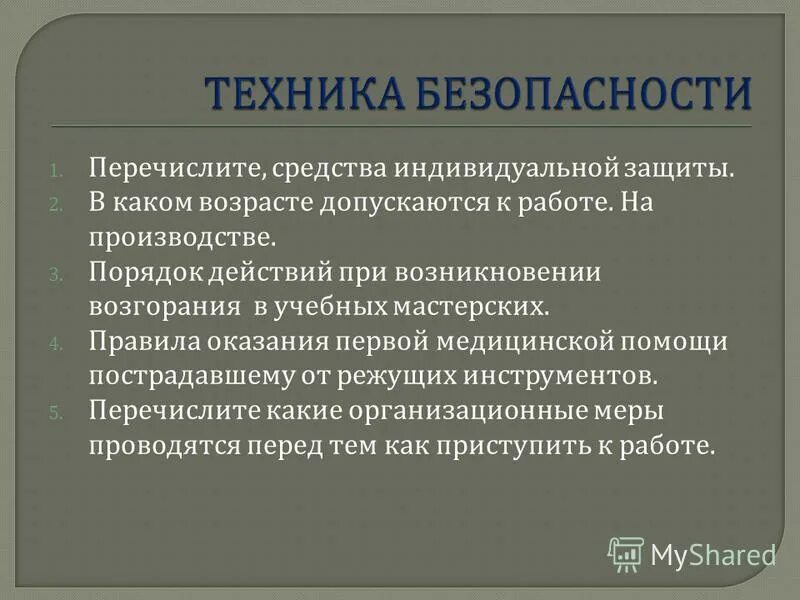 ТЕХНИКА БЕЗОПАСНОСТИ

1. Перечислите, средства индивидуальной защиты.
2. В каком возрасте допускаются к работе. На производстве.
3. Порядок действий при возникновении возгорания в учебных мастерских.
4. Правила оказания первой медицинской помощи пострадавшему от режущих инструментов.
5. Перечислите какие организационные меры проводятся перед тем как приступить к работе.

MyShared